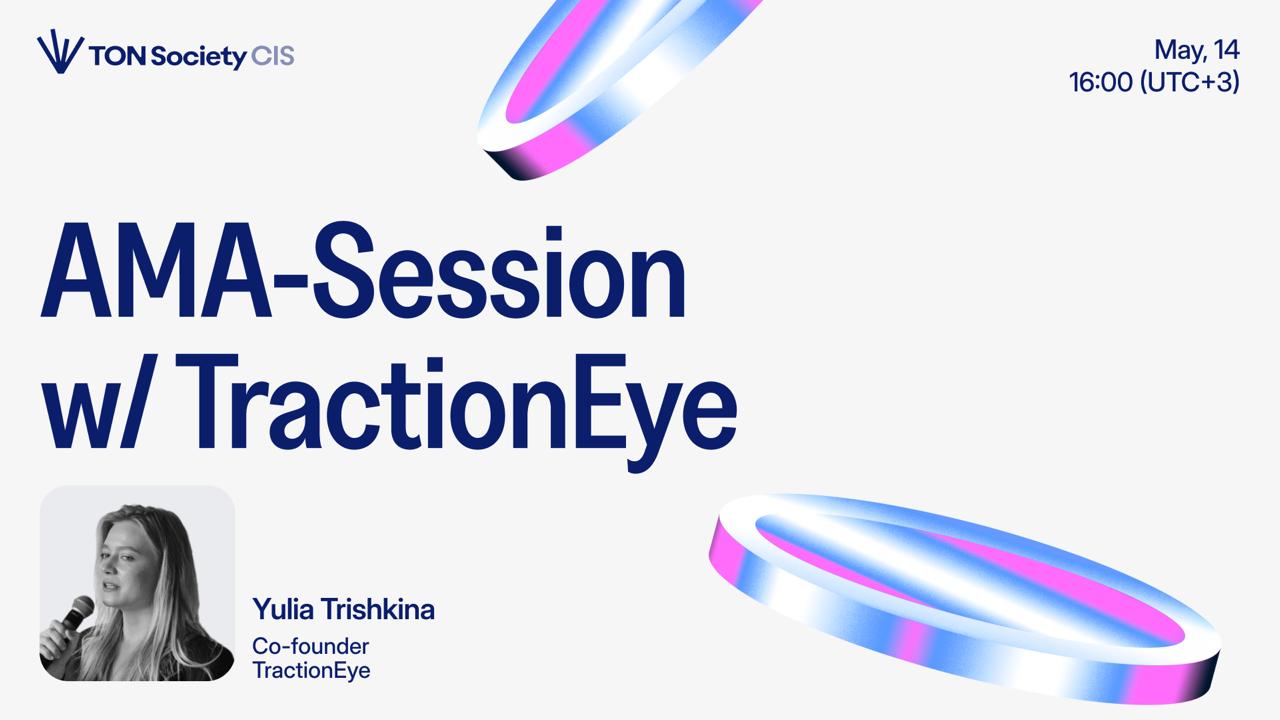 TON Society CIS

May, 14
16:00 (UTC+3)

AMA-Session w/ TractionEye

Yulia Trishkina
Co-founder
TractionEye